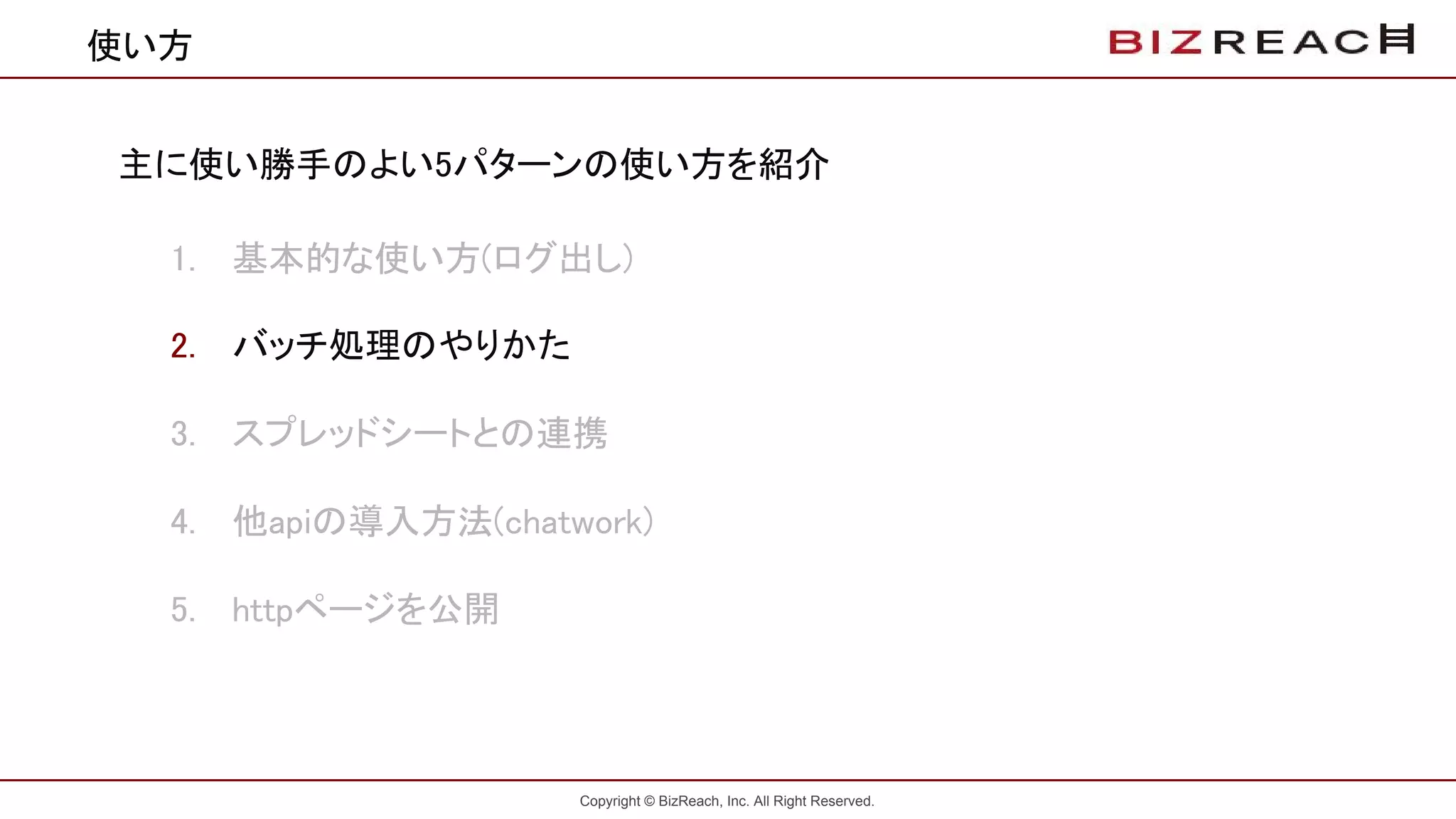 使い方

BIZREACH

主に使い勝手のよい5パターンの使い方を紹介

1. 基本的な使い方(ログ出し)

2. バッチ処理のやりかた

3. スプレッドシートとの連携

4. 他apiの導入方法(chatwork)

5. httpページを公開

Copyright © BizReach, Inc. All Right Reserved.